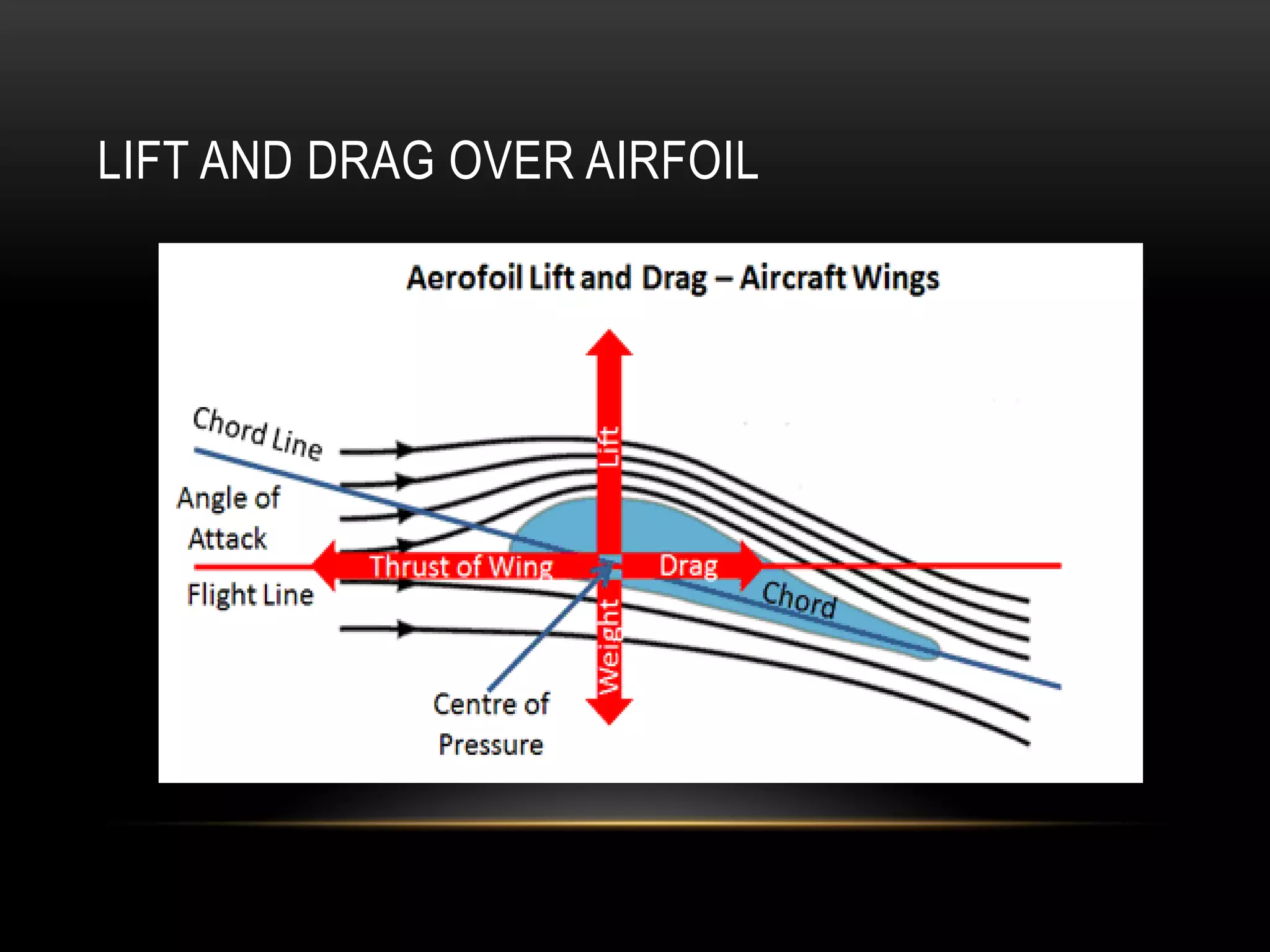 LIFT AND DRAG OVER AIRFOIL

Aerofoil Lift and Drag – Aircraft Wings

Chord Line

Angle of Attack

Flight Line

Lift

Thrust of Wing

Drag

Chord

Weight

Centre of Pressure